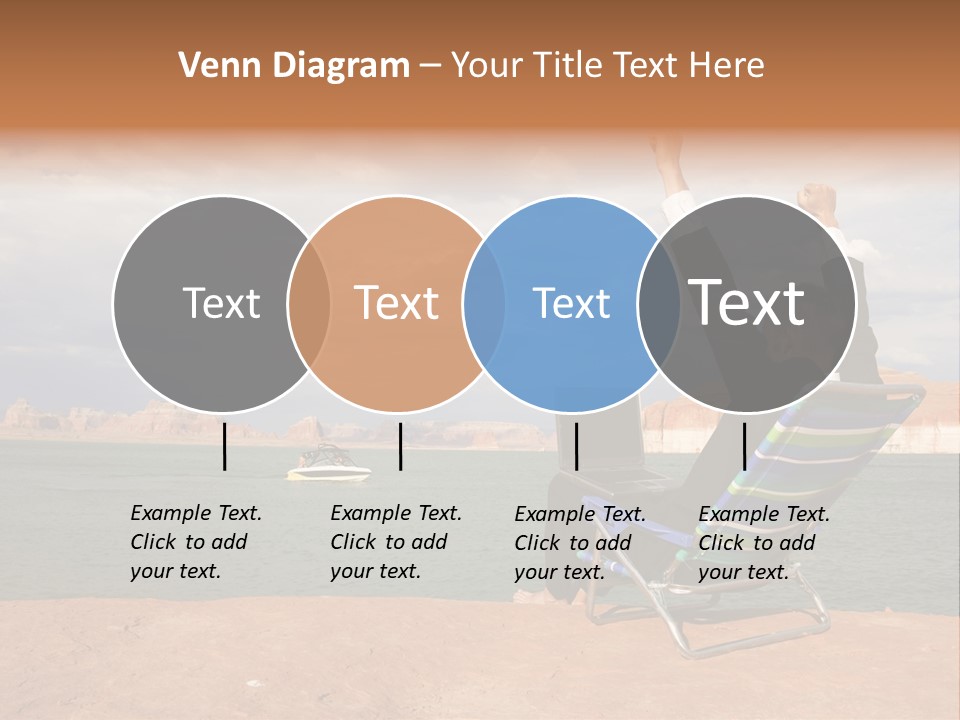 Venn Diagram – Your Title Text Here

Text

Text

Text

Text

Example Text. Click to add your text.

Example Text. Click to add your text.

Example Text. Click to add your text.

Example Text. Click to add your text.